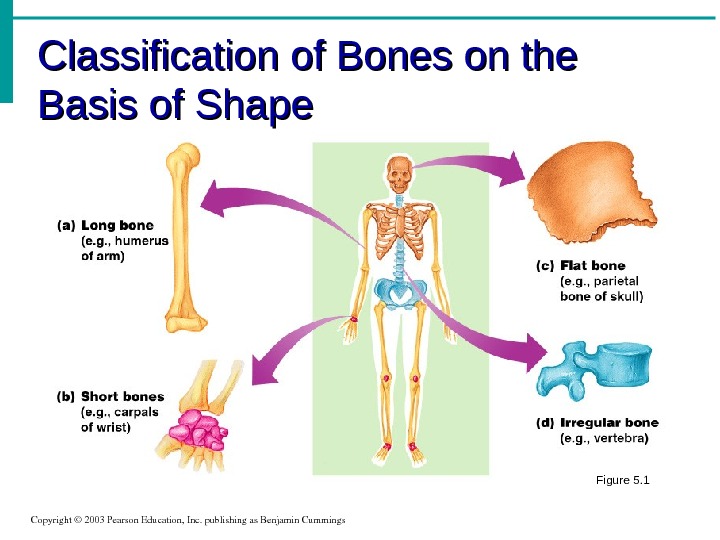 Classification of Bones on the Basis of Shape

(a) Long bone (e.g., humerus of arm)

(b) Short bones (e.g., carpals of wrist)

(c) Flat bone (e.g., parietal bone of skull)

(d) Irregular bone (e.g., vertebra)

Figure 5.1

Copyright © 2003 Pearson Education, Inc. publishing as Benjamin Cummings